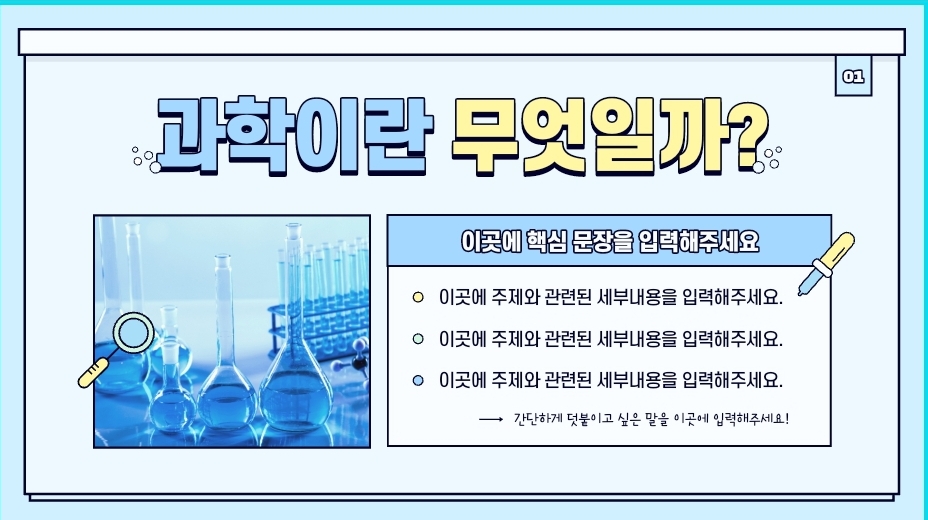 01

과학이란 무엇일까?

이곳에 핵심 문장을 입력해주세요

이곳에 주제와 관련된 세부내용을 입력해주세요.

이곳에 주제와 관련된 세부내용을 입력해주세요.

이곳에 주제와 관련된 세부내용을 입력해주세요.

⟶ 간단하게 덧붙이고 싶은 말을 이곳에 입력해주세요!